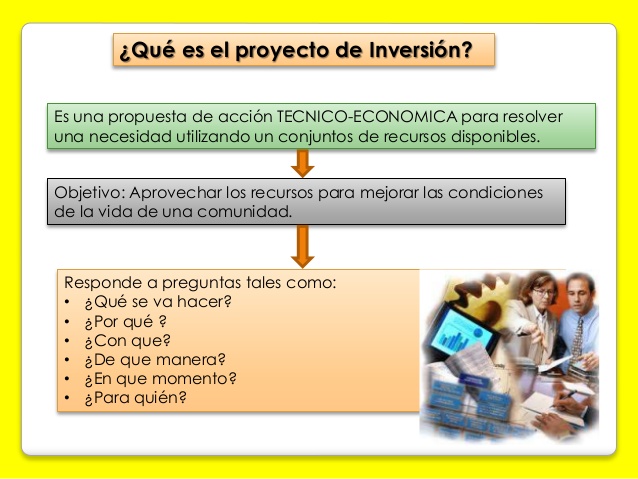 ¿Qué es el proyecto de Inversión?

Es una propuesta de acción TECNICO-ECONOMICA para resolver una necesidad utilizando un conjuntos de recursos disponibles.

Objetivo: Aprovechar los recursos para mejorar las condiciones de la vida de una comunidad.

Responde a preguntas tales como:
• ¿Qué se va hacer?
• ¿Por qué ?
• ¿Con que?
• ¿De que manera?
• ¿En que momento?
• ¿Para quién?